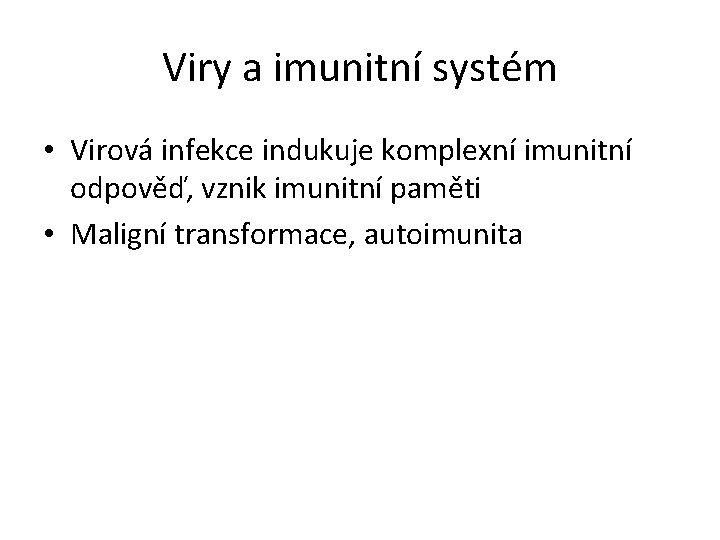 Viry a imunitní systém

• Virová infekce indukuje komplexní imunitní odpověď, vznik imunitní paměti
• Maligní transformace, autoimunita